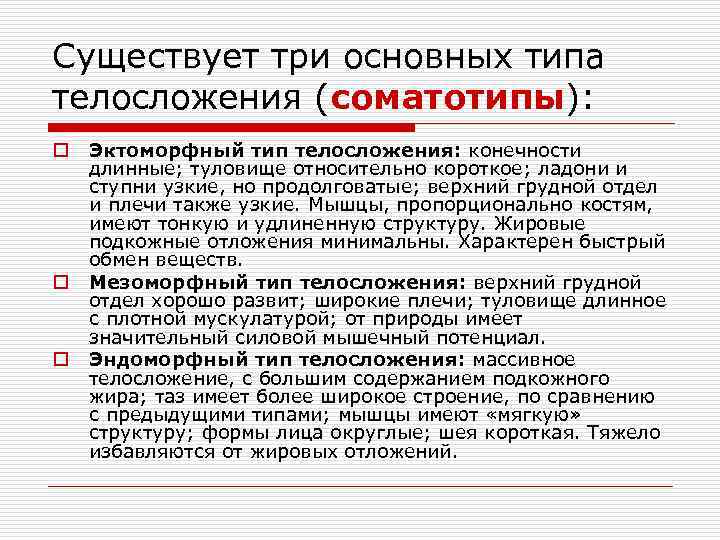 Существует три основных типа телосложения (соматотипы):

Эктоморфный тип телосложения: конечности длинные; туловище относительно короткое; ладони и ступни узкие, но продолговатые; верхний грудной отдел и плечи также узкие. Мышцы, пропорционально костям, имеют тонкую и удлиненную структуру. Жировые подкожные отложения минимальны. Характерен быстрый обмен веществ.

Мезоморфный тип телосложения: верхний грудной отдел хорошо развит; широкие плечи; туловище длинное с плотной мускулатурой; от природы имеет значительный силовой мышечный потенциал.

Эндоморфный тип телосложения: массивное телосложение, с большим содержанием подкожного жира; таз имеет более широкое строение, по сравнению с предыдущими типами; мышцы имеют «мягкую» структуру; формы лица округлые; шея короткая. Тяжело избавляются от жировых отложений.